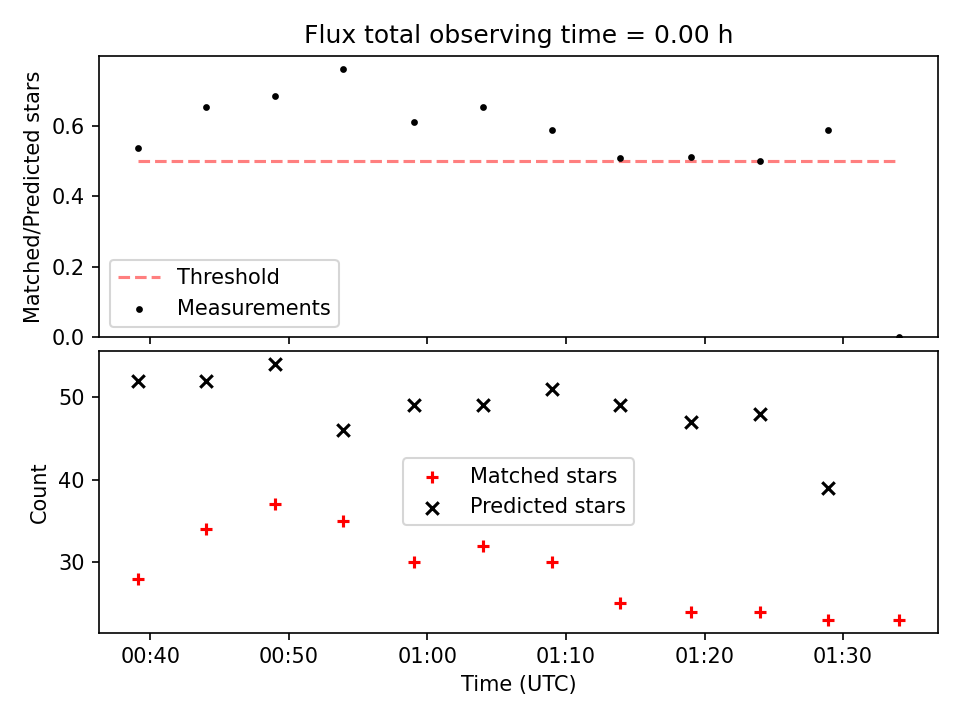 Flux total observing time = 0.00 h

Matched/Predicted stars

0.6
0.4
0.2
0.0

Threshold
Measurements

Count

50
40
30

Matched stars
Predicted stars

00:40
00:50
01:00
01:10
01:20
01:30

Time (UTC)